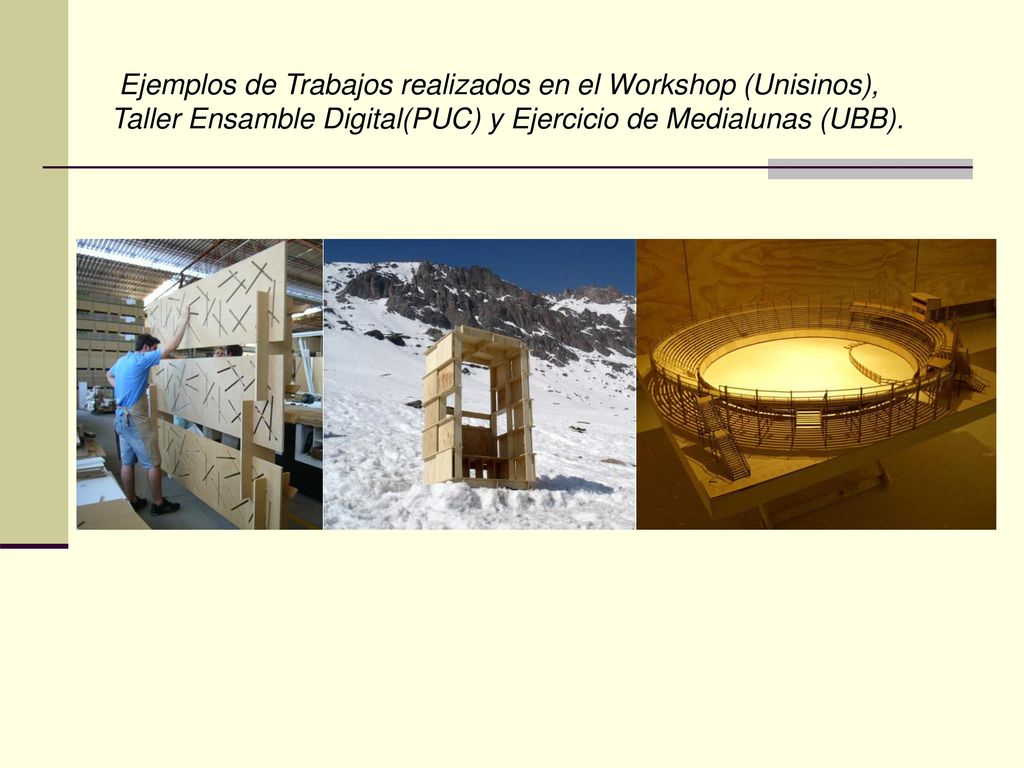 Ejemplos de Trabajos realizados en el Workshop (Unisinos), Taller Ensamble Digital(PUC) y Ejercicio de Medialunas (UBB).